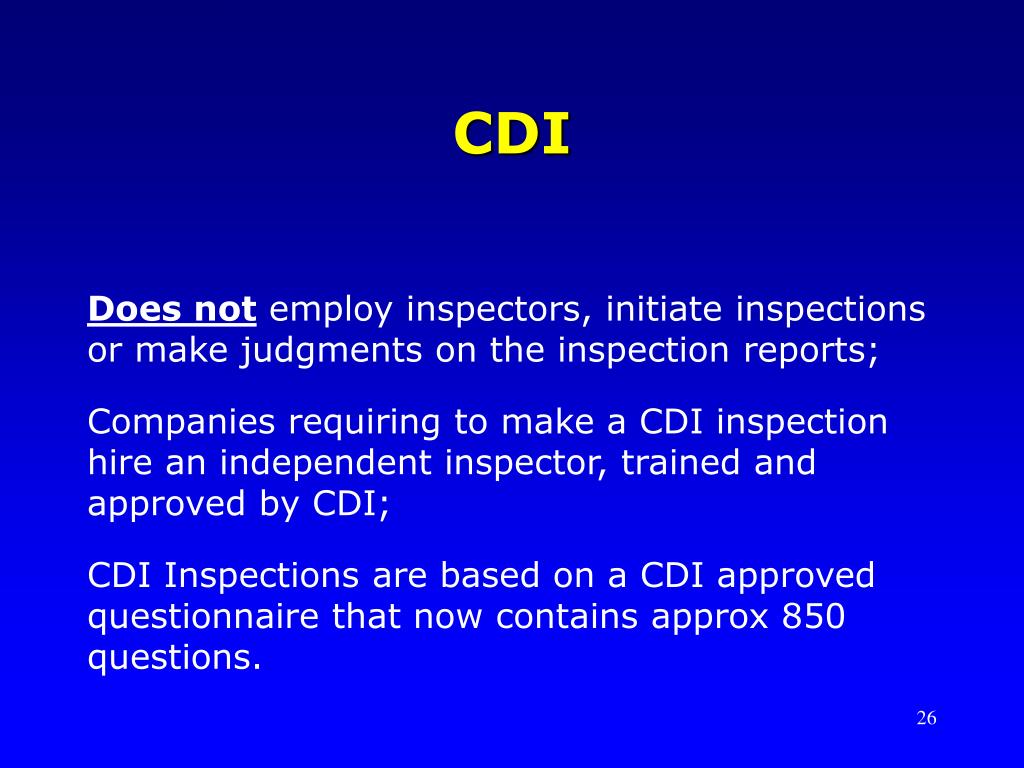 CDI

Does not employ inspectors, initiate inspections or make judgments on the inspection reports;

Companies requiring to make a CDI inspection hire an independent inspector, trained and approved by CDI;

CDI Inspections are based on a CDI approved questionnaire that now contains approx 850 questions.

26